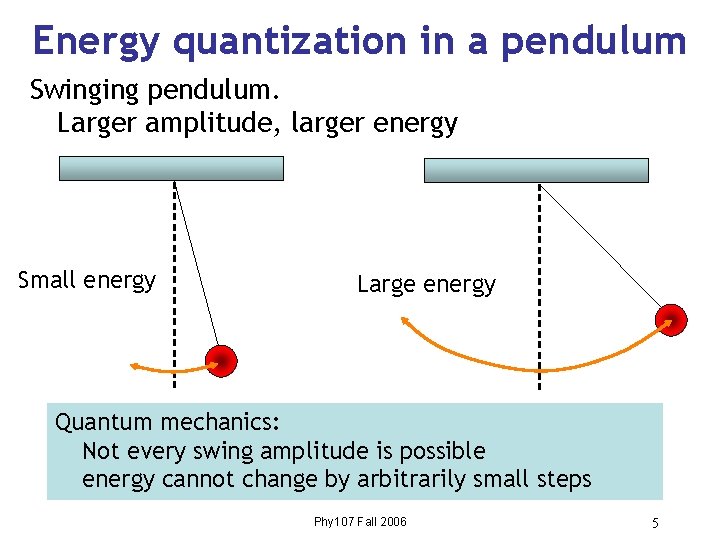 Energy quantization in a pendulum

Swinging pendulum.
Larger amplitude, larger energy

Small energy

Large energy

Quantum mechanics:
Not every swing amplitude is possible
energy cannot change by arbitrarily small steps

Phy107 Fall 2006

5